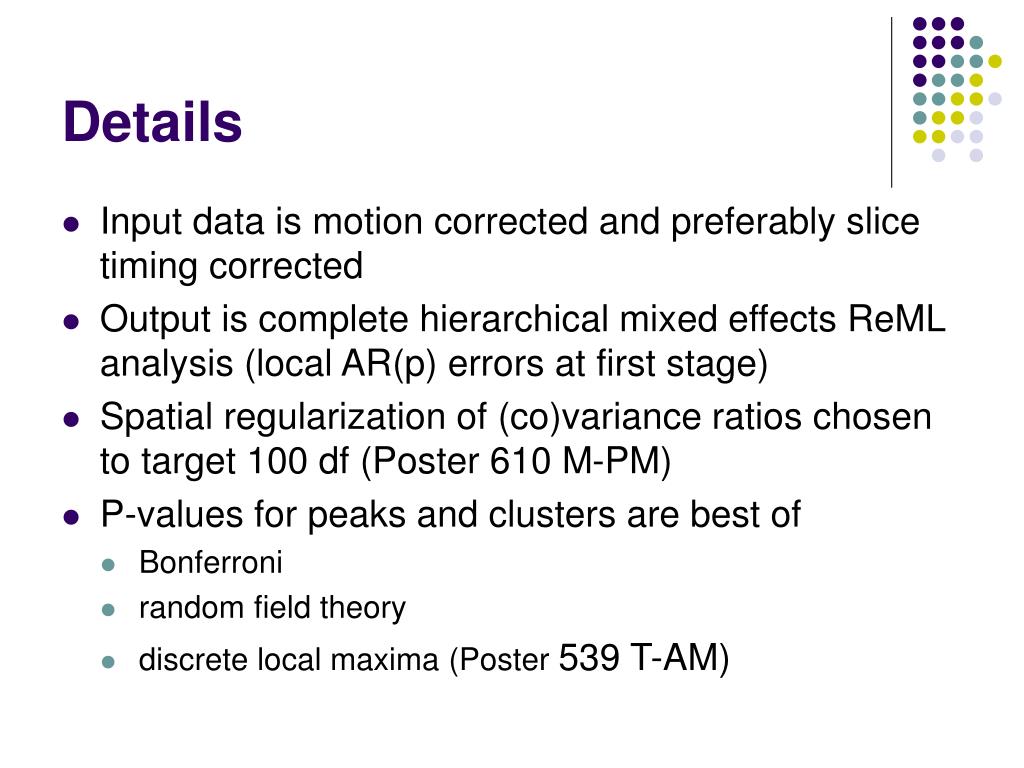 Details

- Input data is motion corrected and preferably slice timing corrected
- Output is complete hierarchical mixed effects ReML analysis (local AR(p) errors at first stage)
- Spatial regularization of (co)variance ratios chosen to target 100 df (Poster 610 M-PM)
- P-values for peaks and clusters are best of
  - Bonferroni
  - random field theory
  - discrete local maxima (Poster 539 T-AM)